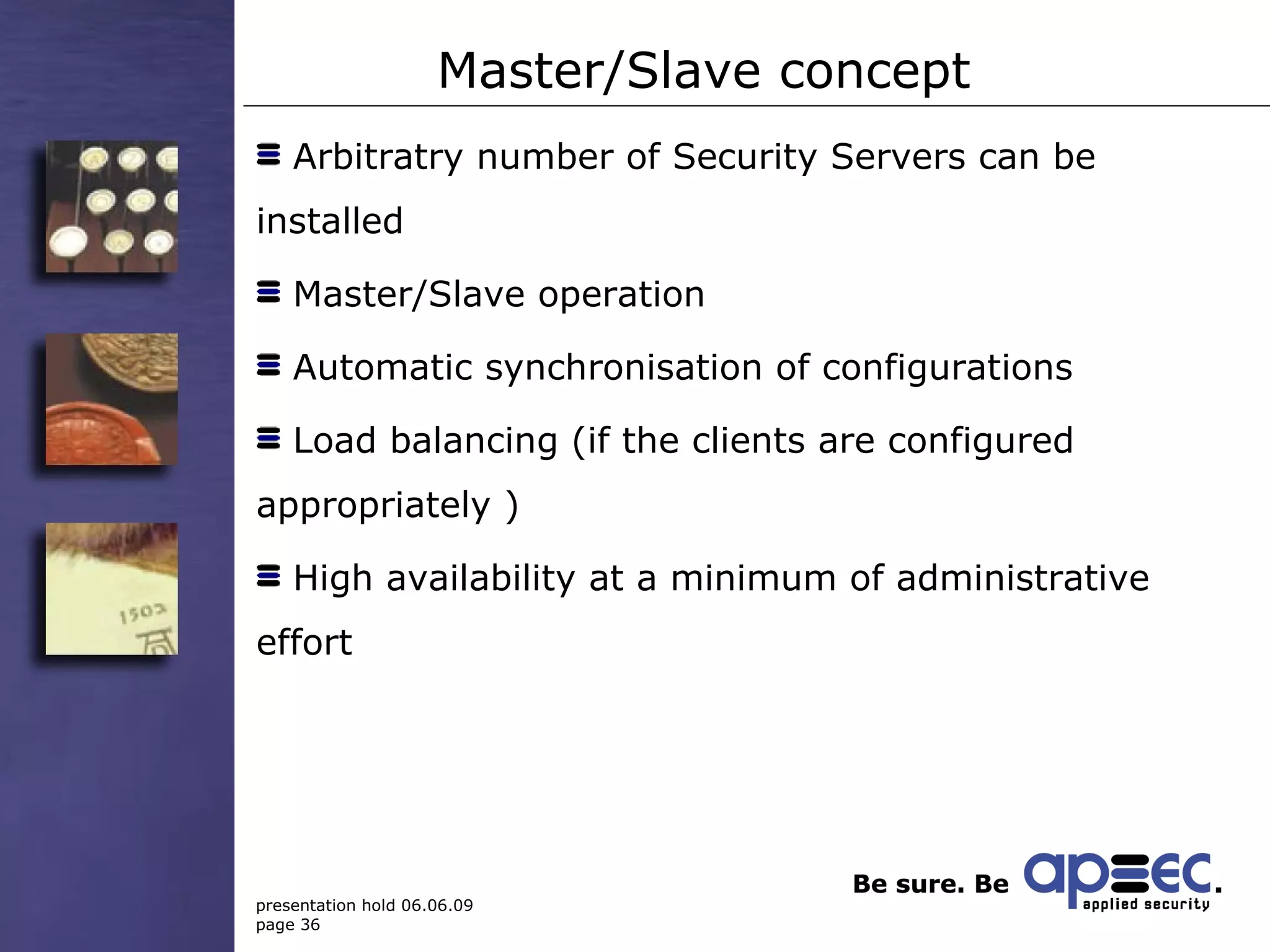 Master/Slave concept

Arbitratry number of Security Servers can be installed

Master/Slave operation

Automatic synchronisation of configurations

Load balancing (if the clients are configured appropriately )

High availability at a minimum of administrative effort

1503

presentation hold 06.06.09
page 36

Be sure. Be apsec.
applied security